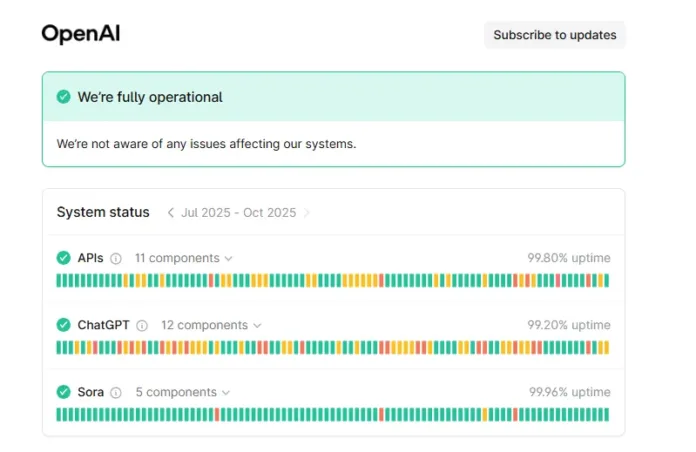 OpenAI

Subscribe to updates

We're fully operational

We're not aware of any issues affecting our systems.

System status Jul 2025 - Oct 2025

APIs 11 components 99.80% uptime

ChatGPT 12 components 99.20% uptime

Sora 5 components 99.96% uptime